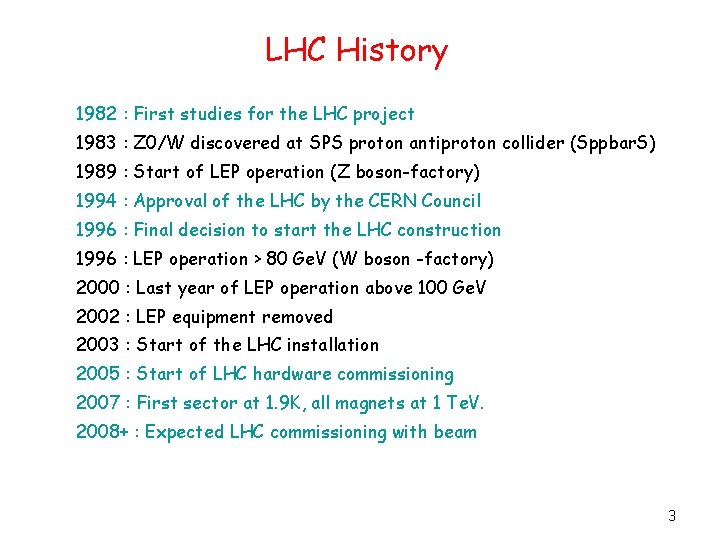 LHC History

1982 : First studies for the LHC project
1983 : Z0/W discovered at SPS proton antiproton collider (SppbarS)
1989 : Start of LEP operation (Z boson-factory)
1994 : Approval of the LHC by the CERN Council
1996 : Final decision to start the LHC construction
1996 : LEP operation > 80 GeV (W boson -factory)
2000 : Last year of LEP operation above 100 GeV
2002 : LEP equipment removed
2003 : Start of the LHC installation
2005 : Start of LHC hardware commissioning
2007 : First sector at 1.9K, all magnets at 1 TeV.
2008+ : Expected LHC commissioning with beam

3